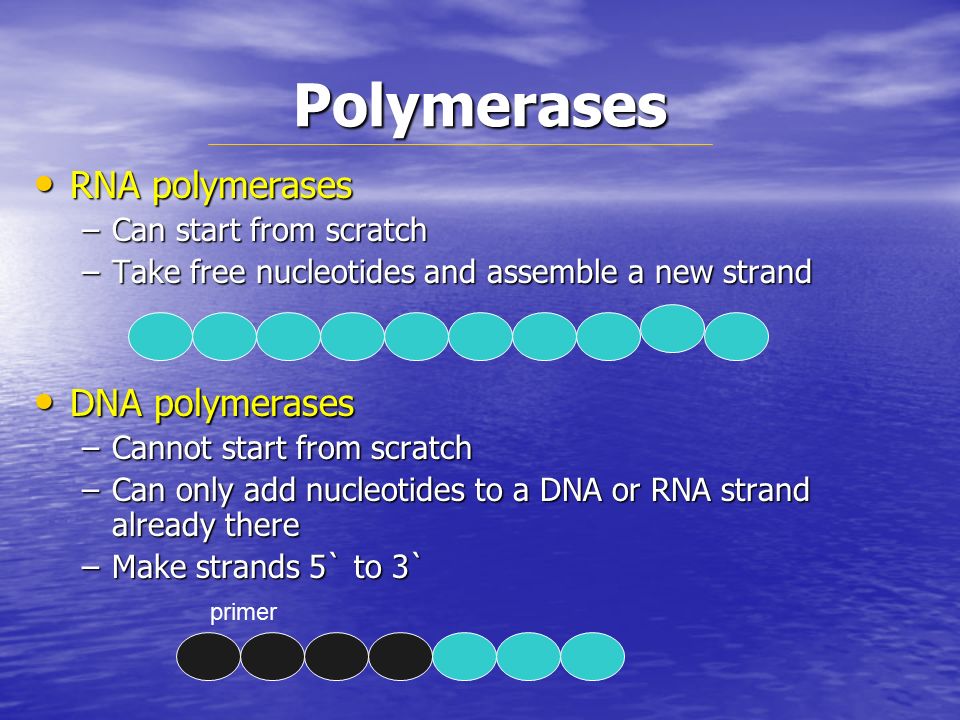 Polymerases

• RNA polymerases
  – Can start from scratch
  – Take free nucleotides and assemble a new strand

• DNA polymerases
  – Cannot start from scratch
  – Can only add nucleotides to a DNA or RNA strand already there
  – Make strands 5` to 3`

primer